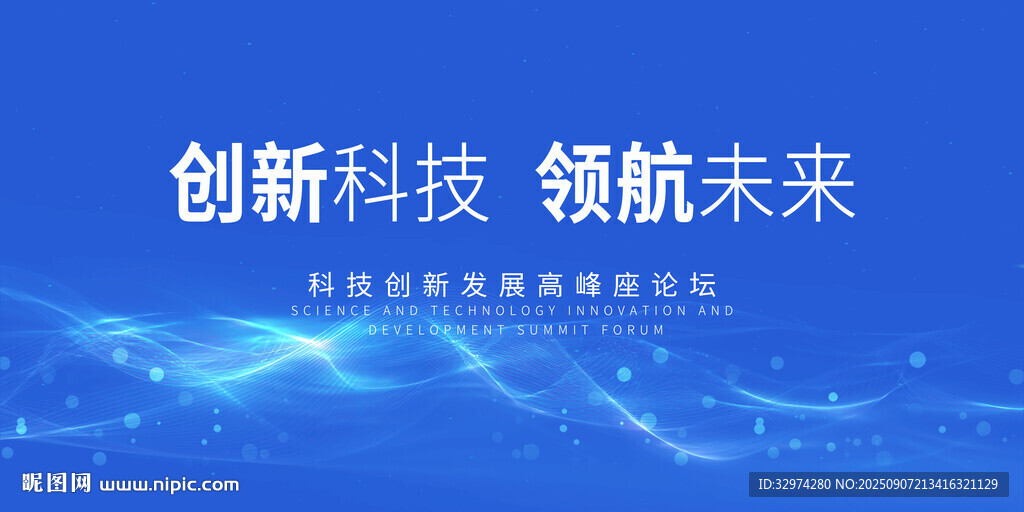 创新科技 领航未来

科技创新发展高峰座论坛

SCIENCE AND TECHNOLOGY INNOVATION AND DEVELOPMENT SUMMIT FORUM

昵图网 www.nipic.com

ID:32974280 NO:20250907213416321129